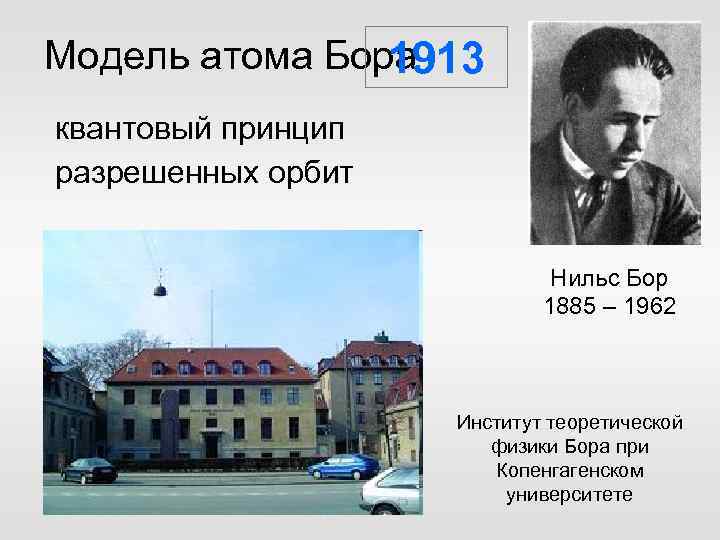 Модель атома Бора 1913

квантовый принцип разрешенных орбит

Нильс Бор
1885 – 1962

Институт теоретической физики Бора при Копенгагенском университете